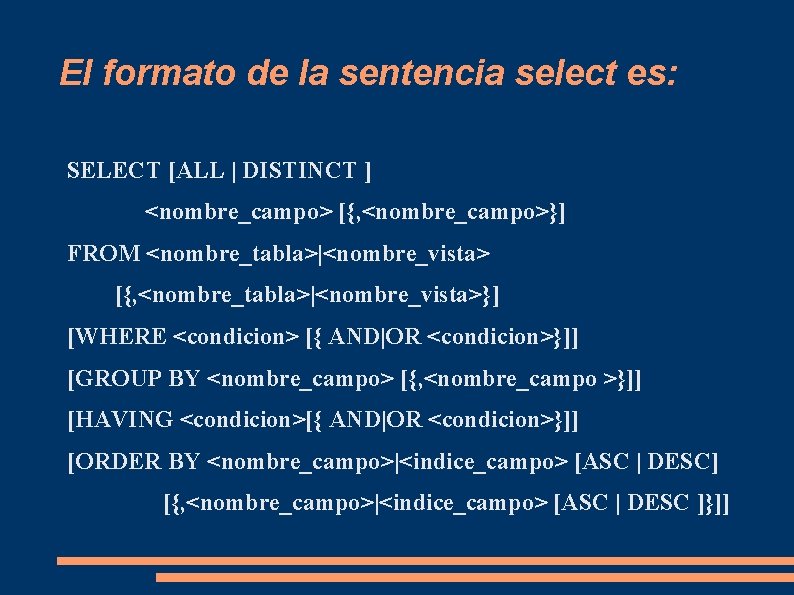 El formato de la sentencia select es:

SELECT [ALL | DISTINCT ]
<nombre_campo> [{,<nombre_campo>}]
FROM <nombre_tabla>|<nombre_vista>
[{,<nombre_tabla>|<nombre_vista>}]
[WHERE <condicion> [{ AND|OR <condicion>}]]
[GROUP BY <nombre_campo> [{,<nombre_campo >}]]
[HAVING <condicion>[{ AND|OR <condicion>}]]
[ORDER BY <nombre_campo>|<indice_campo> [ASC | DESC]
[{,<nombre_campo>|<indice_campo> [ASC | DESC ]}]]